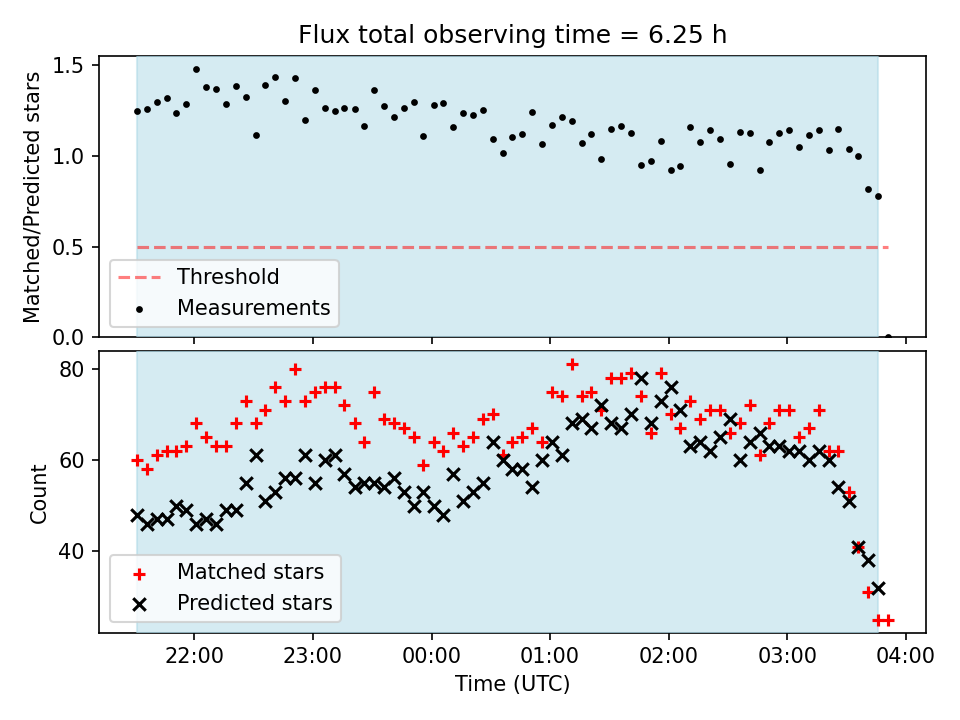 Flux total observing time = 6.25 h

Matched/Predicted stars

1.5
1.0
0.5
0.0

Threshold
Measurements

Count

80
60
40

Matched stars
Predicted stars

22:00 23:00 00:00 01:00 02:00 03:00 04:00

Time (UTC)